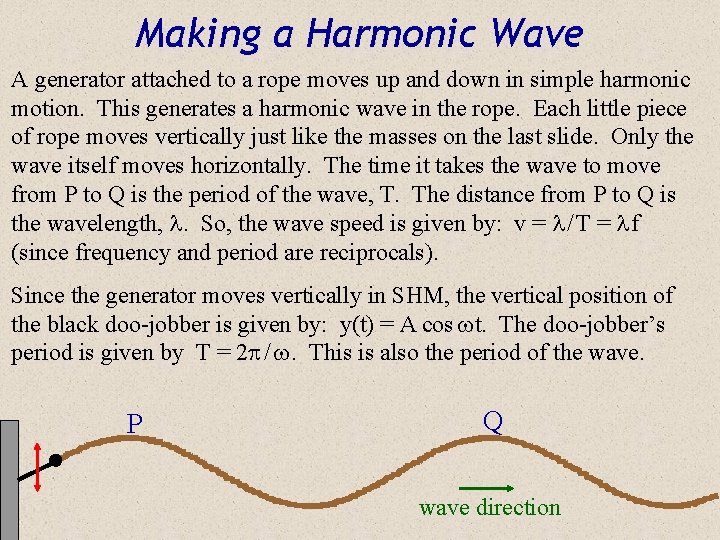 Making a Harmonic Wave

A generator attached to a rope moves up and down in simple harmonic motion. This generates a harmonic wave in the rope. Each little piece of rope moves vertically just like the masses on the last slide. Only the wave itself moves horizontally. The time it takes the wave to move from P to Q is the period of the wave, T. The distance from P to Q is the wavelength, $\lambda$. So, the wave speed is given by: $v = \lambda/T = \lambda f$ (since frequency and period are reciprocals).

Since the generator moves vertically in SHM, the vertical position of the black doo-jobber is given by: $y(t) = A \cos \omega t$. The doo-jobber's period is given by $T = 2\pi/\omega$. This is also the period of the wave.

P

Q

wave direction